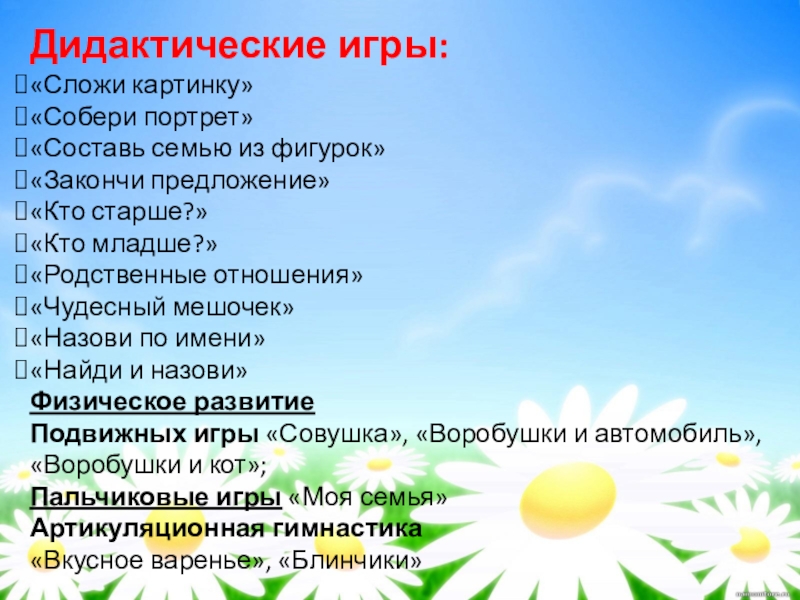 Дидактические игры:
«Сложи картинку»
«Собери портрет»
«Составь семью из фигурок»
«Закончи предложение»
«Кто старше?»
«Кто младше?»
«Родственные отношения»
«Чудесный мешочек»
«Назови по имени»
«Найди и назови»
Физическое развитие
Подвижных игры «Совушка», «Воробушки и автомобиль», «Воробушки и кот»;
Пальчиковые игры «Моя семья»
Артикуляционная гимнастика
«Вкусное варенье», «Блинчики»